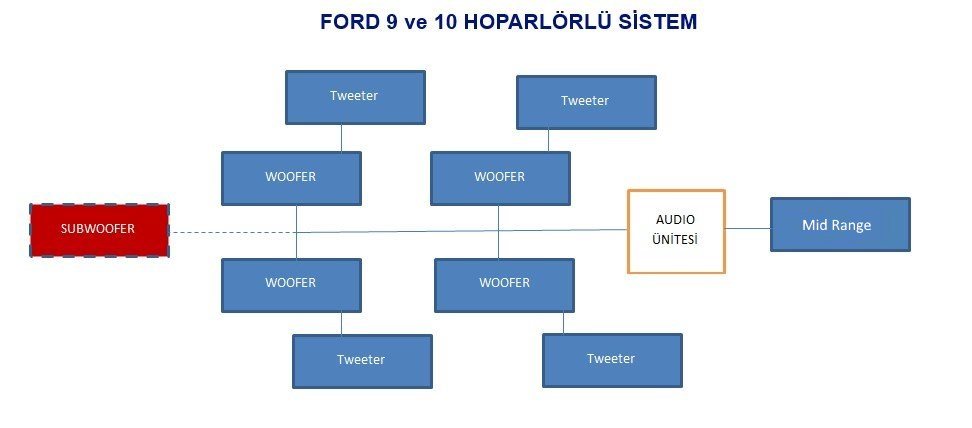 FORD 9 ve 10 HOPARLÖRLÜ SİSTEM

Tweeter

Tweeter

WOOFER

WOOFER

SUBWOOFER

AUDIO ÜNİTESİ

Mid Range

WOOFER

WOOFER

Tweeter

Tweeter